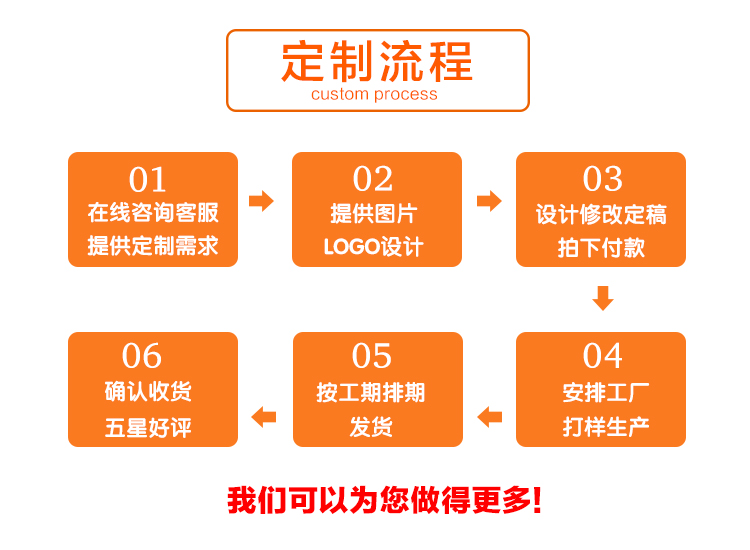 定制流程
custom process

01
在线咨询客服
提供定制需求

02
提供图片
LOGO设计

03
设计修改定稿
拍下付款

04
安排工厂
打样生产

05
按工期排期
发货

06
确认收货
五星好评

我们可以为您做得更多!